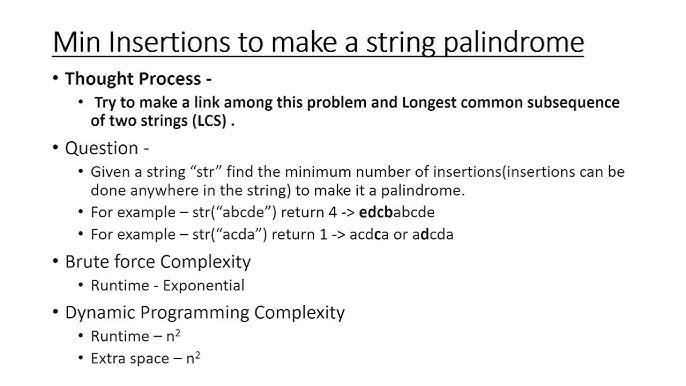 Min Insertions to make a string palindrome

• Thought Process -
  • Try to make a link among this problem and Longest common subsequence of two strings (LCS) .

• Question -
  • Given a string “str” find the minimum number of insertions(insertions can be done anywhere in the string) to make it a palindrome.
  • For example – str(“abcde”) return 4 -> edcbabcde
  • For example – str(“acda”) return 1 -> acdca or adcda

• Brute force Complexity
  • Runtime - Exponential

• Dynamic Programming Complexity
  • Runtime – $n^2$
  • Extra space – $n^2$